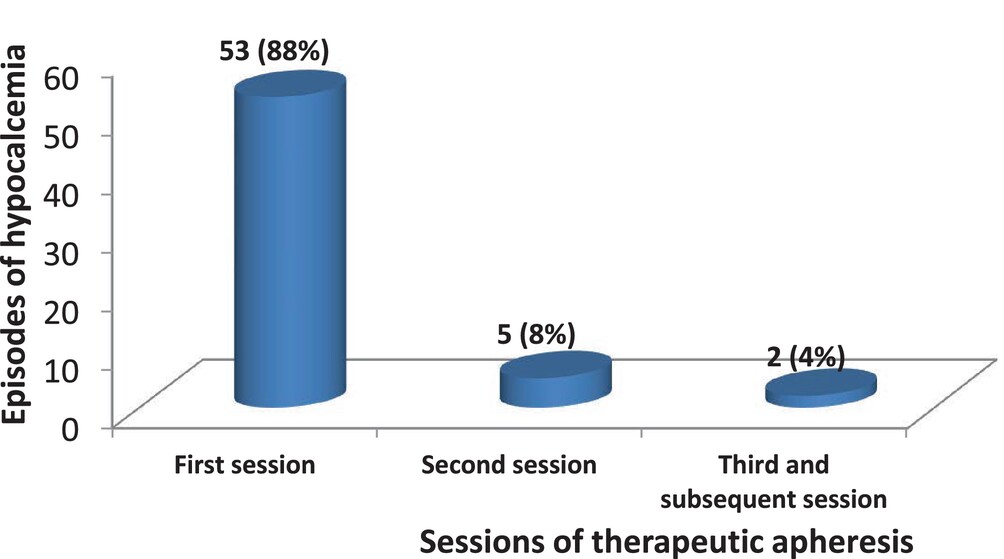 Episodes of hypocalcemia

60
50
40
30
20
10
0

53 (88%)
5 (8%)
2 (4%)

First session
Second session
Third and subsequent session

Sessions of therapeutic apheresis